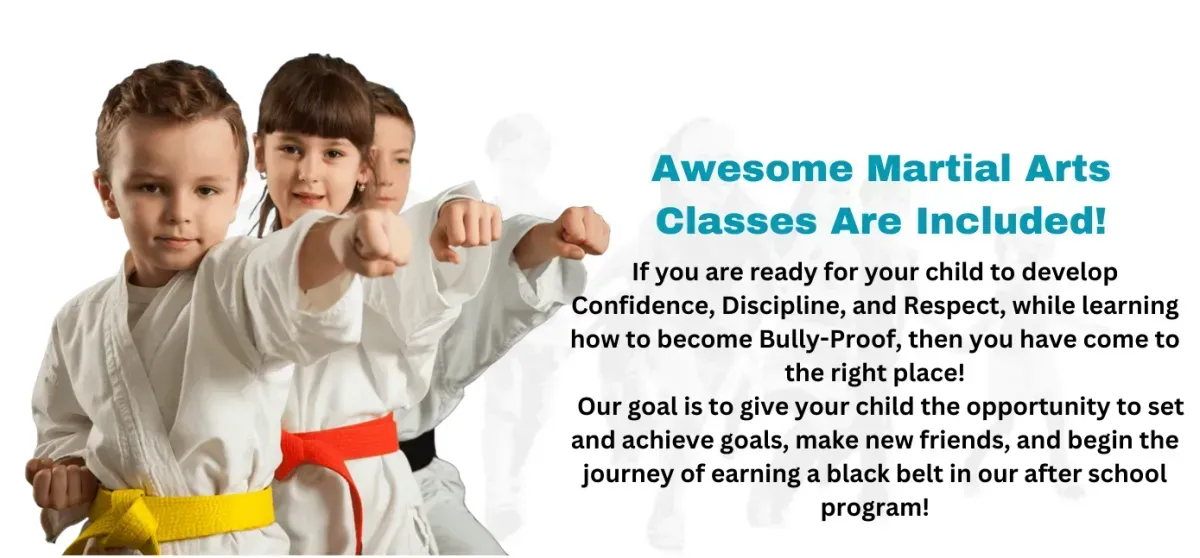 Awesome Martial Arts Classes Are Included!

If you are ready for your child to develop Confidence, Discipline, and Respect, while learning how to become Bully-Proof, then you have come to the right place!

Our goal is to give your child the opportunity to set and achieve goals, make new friends, and begin the journey of earning a black belt in our after school program!